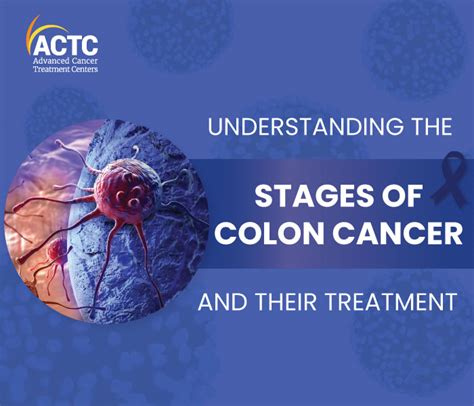 ACTC
Advanced Cancer Treatment Centers

UNDERSTANDING THE

STAGES OF COLON CANCER

AND THEIR TREATMENT